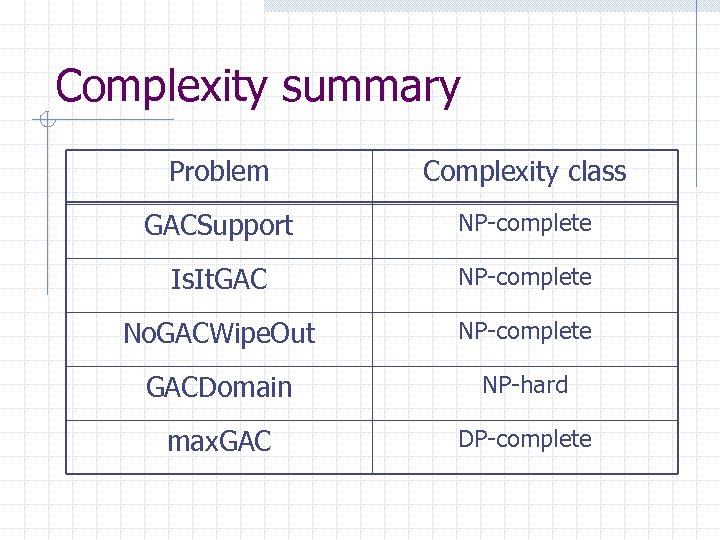 Complexity summary

| Problem | Complexity class |
|---|---|
| GACSupport | NP-complete |
| IsItGAC | NP-complete |
| NoGACWipeOut | NP-complete |
| GACDomain | NP-hard |
| maxGAC | DP-complete |